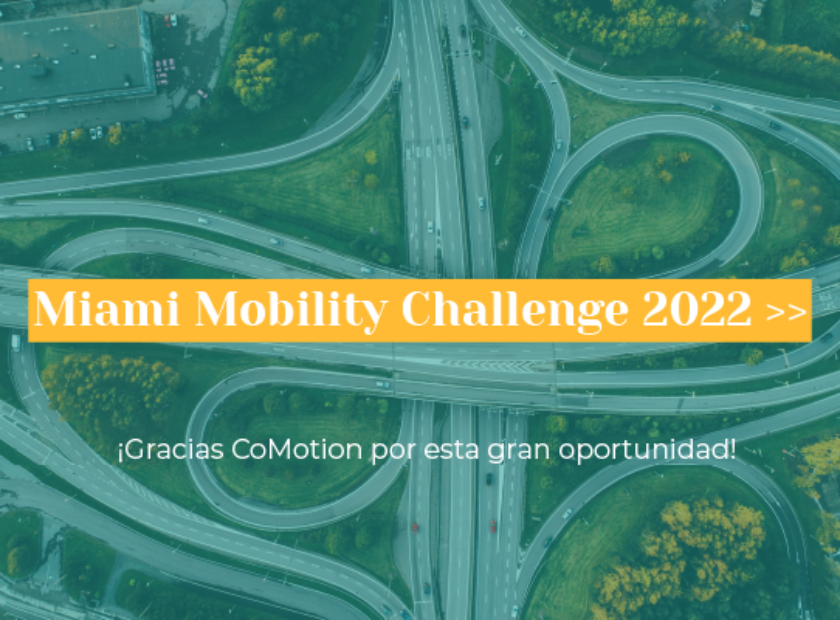 Miami Mobility Challenge 2022 >>

¡Gracias CoMotion por esta gran oportunidad!